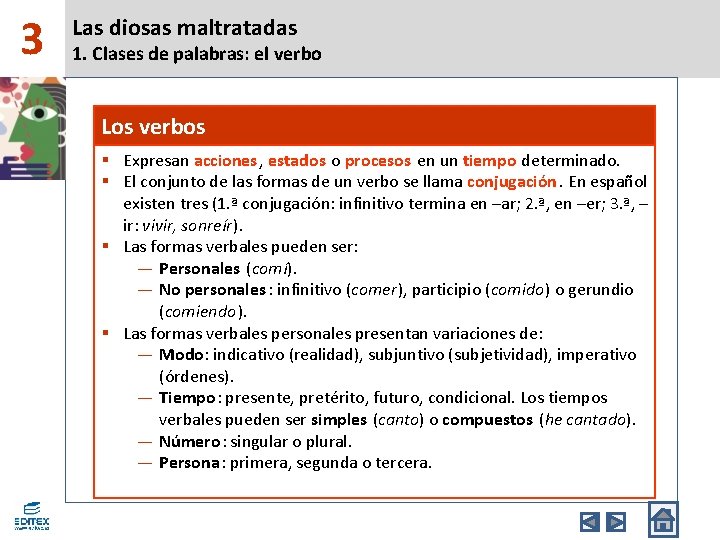 3

Las diosas maltratadas
1. Clases de palabras: el verbo

Los verbos

▪ Expresan acciones, estados o procesos en un tiempo determinado.
▪ El conjunto de las formas de un verbo se llama conjugación. En español existen tres (1.ª conjugación: infinitivo termina en –ar; 2.ª, en –er; 3.ª, –ir: vivir, sonreír).
▪ Las formas verbales pueden ser:
— Personales (comí).
— No personales: infinitivo (comer), participio (comido) o gerundio (comiendo).
▪ Las formas verbales personales presentan variaciones de:
— Modo: indicativo (realidad), subjuntivo (subjetividad), imperativo (órdenes).
— Tiempo: presente, pretérito, futuro, condicional. Los tiempos verbales pueden ser simples (canto) o compuestos (he cantado).
— Número: singular o plural.
— Persona: primera, segunda o tercera.

EDITEX